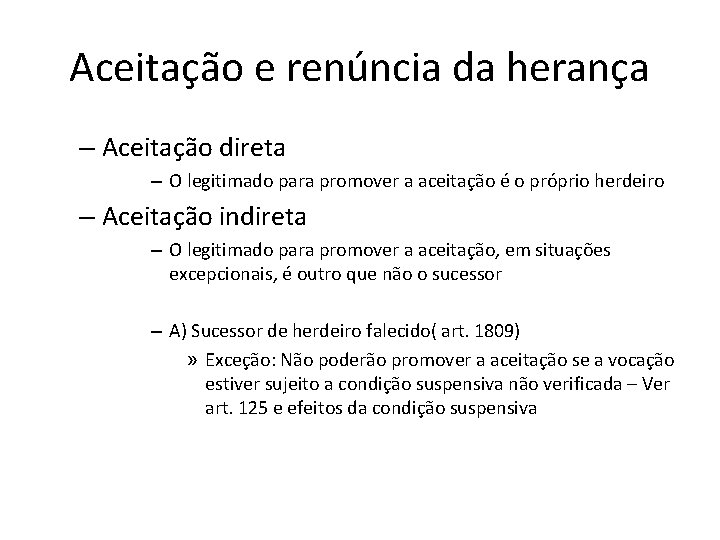 Aceitação e renúncia da herança

– Aceitação direta

– O legitimado para promover a aceitação é o próprio herdeiro

– Aceitação indireta

– O legitimado para promover a aceitação, em situações excepcionais, é outro que não o sucessor

– A) Sucessor de herdeiro falecido( art. 1809)

» Exceção: Não poderão promover a aceitação se a vocação estiver sujeito a condição suspensiva não verificada – Ver art. 125 e efeitos da condição suspensiva